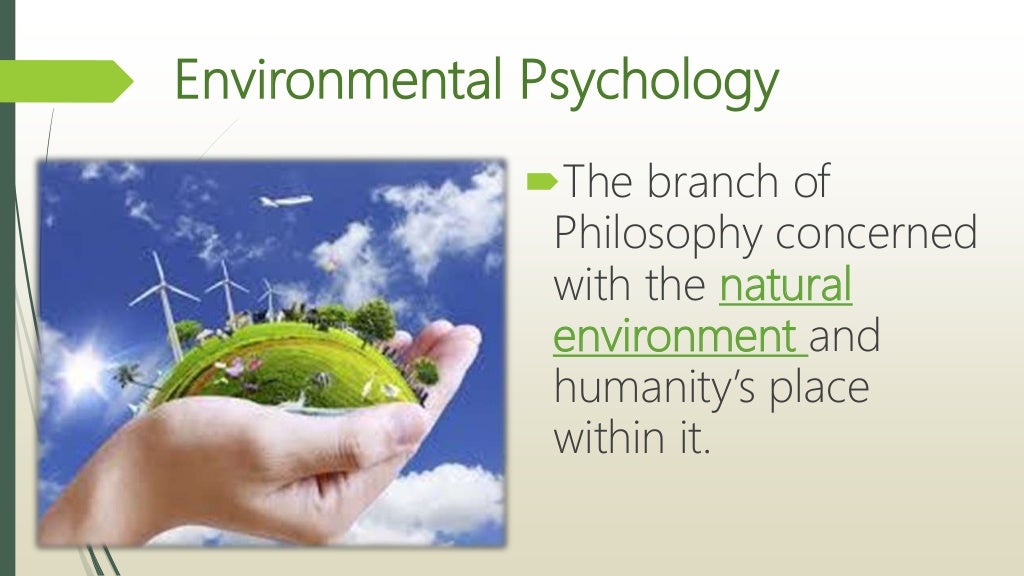 Environmental Psychology

The branch of Philosophy concerned with the natural environment and humanity's place within it.